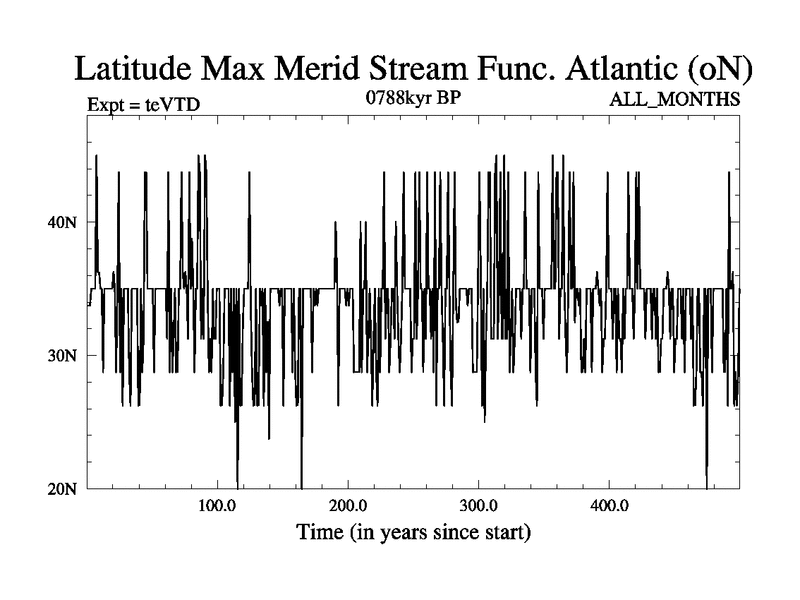 Latitude Max Merid Stream Func. Atlantic (oN)

Expt = teVTD
0788kyr BP
ALL_MONTHS

40N
30N
20N

100.0
200.0
300.0
400.0

Time (in years since start)